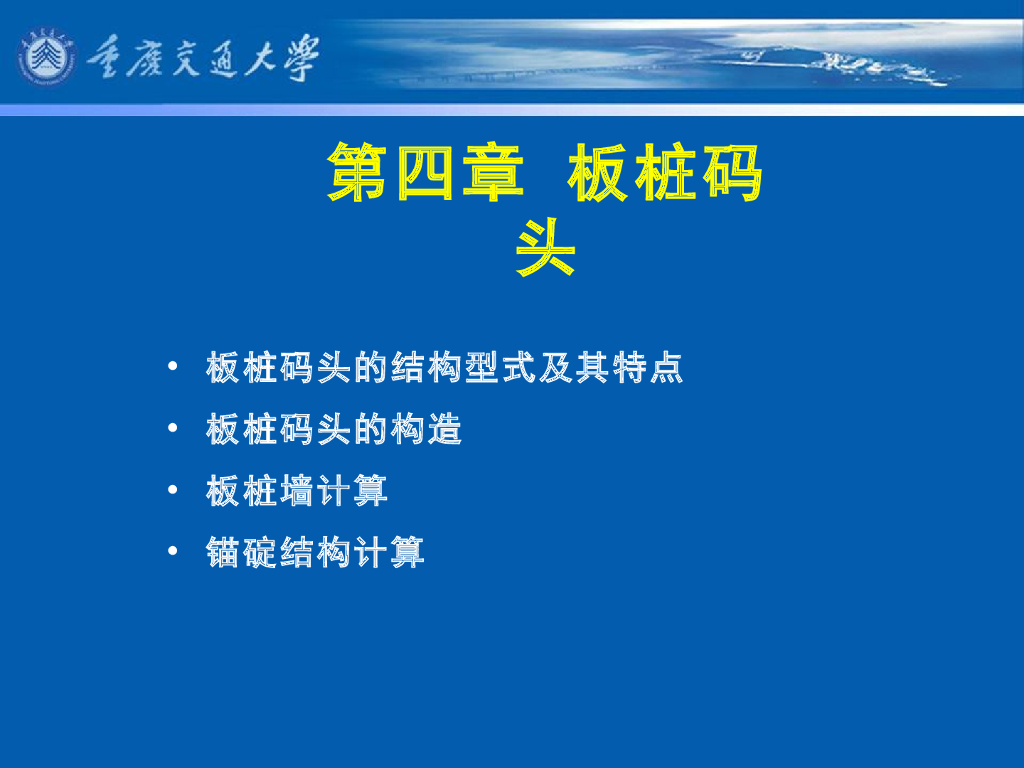 重庆交通大学

第四章 板桩码头

• 板桩码头的结构型式及其特点
• 板桩码头的构造
• 板桩墙计算
• 锚碇结构计算